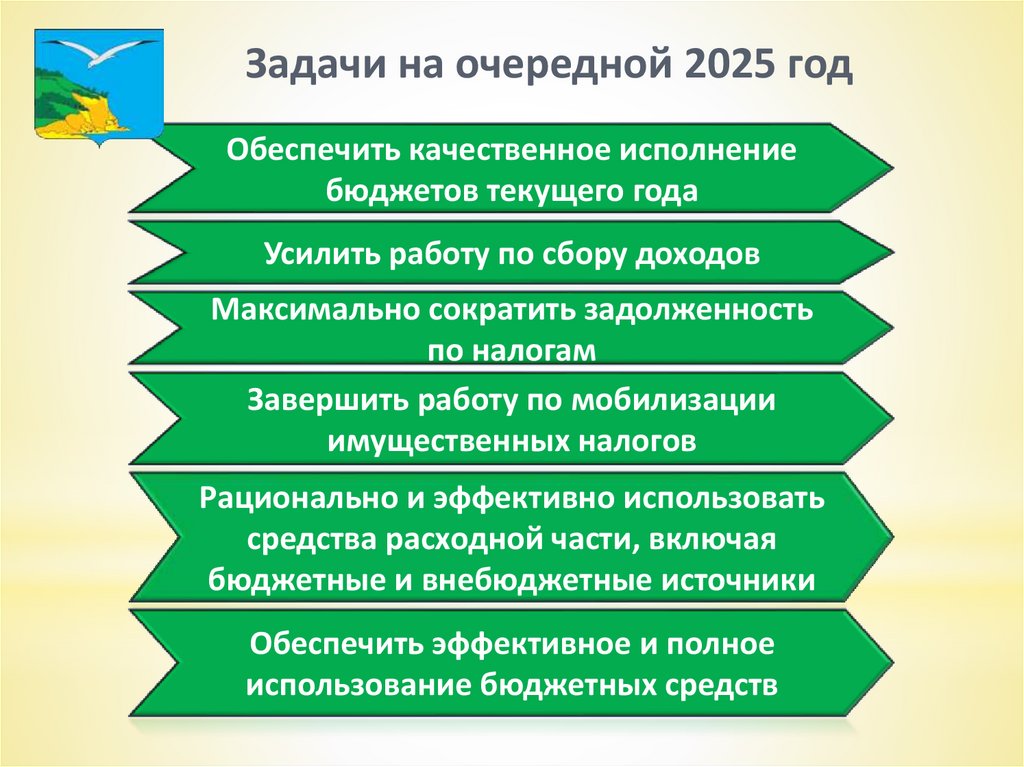 Задачи на очередной 2025 год

Обеспечить качественное исполнение бюджетов текущего года

Усилить работу по сбору доходов

Максимально сократить задолженность по налогам

Завершить работу по мобилизации имущественных налогов

Рационально и эффективно использовать средства расходной части, включая бюджетные и внебюджетные источники

Обеспечить эффективное и полное использование бюджетных средств